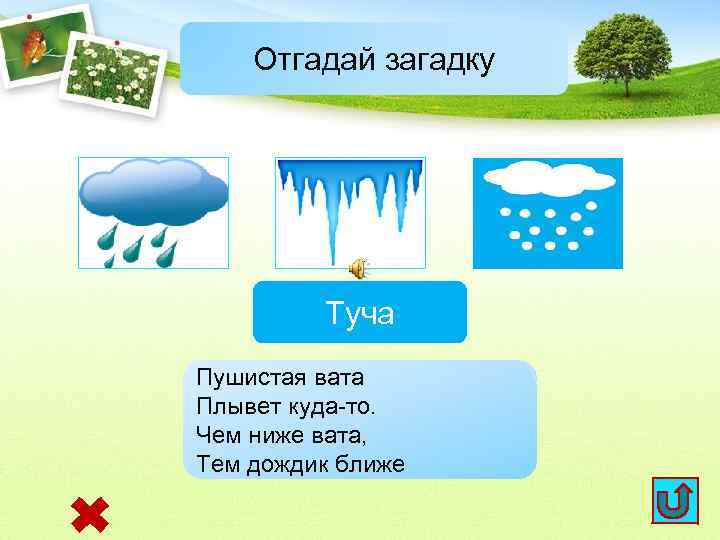 Отгадай загадку

Туча

Пушистая вата
Плывет куда-то.
Чем ниже вата,
Тем дождик ближе